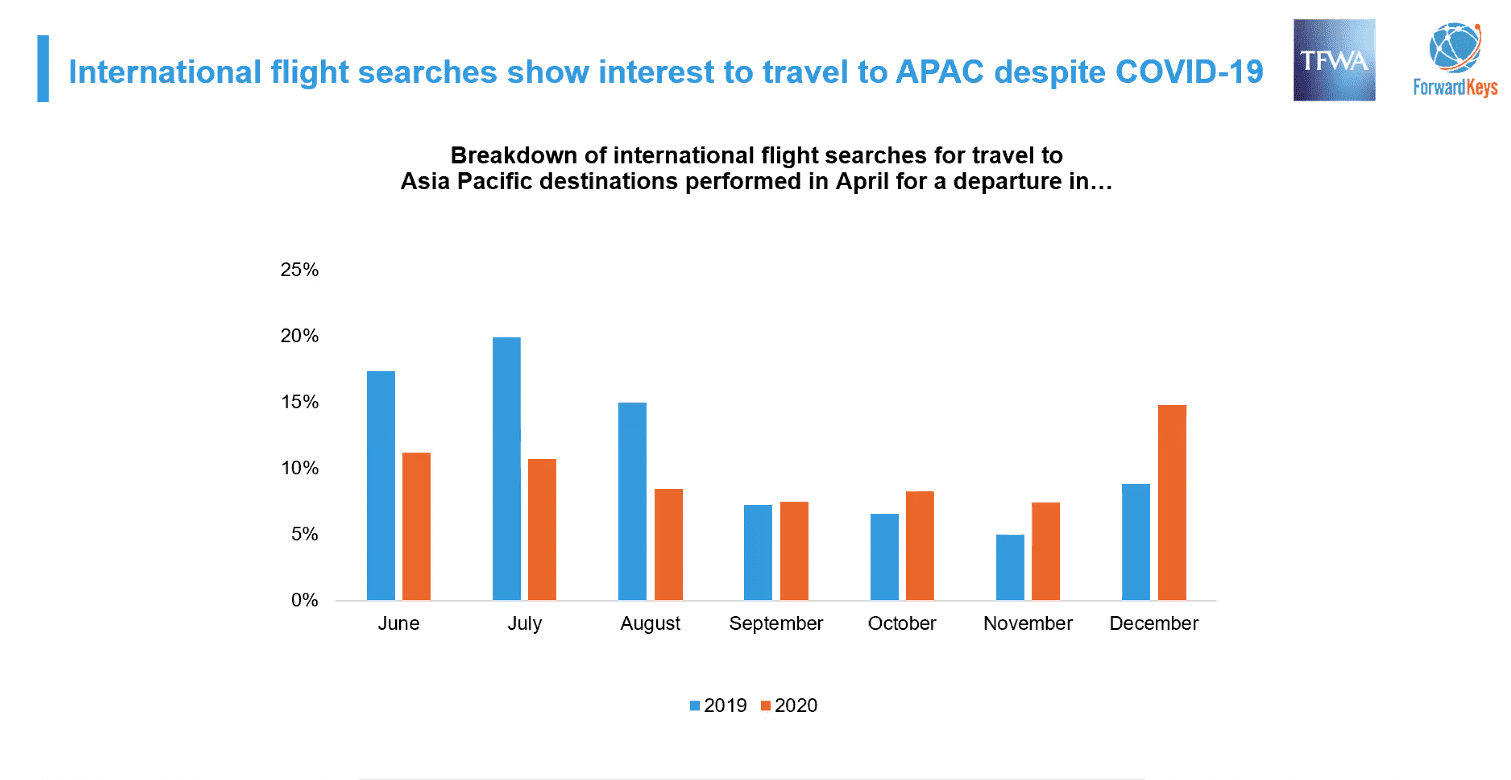 International flight searches show interest to travel to APAC despite COVID-19

TFWA

ForwardKeys

Breakdown of international flight searches for travel to Asia Pacific destinations performed in April for a departure in…

25%
20%
15%
10%
5%
0%

June
July
August
September
October
November
December

2019 2020